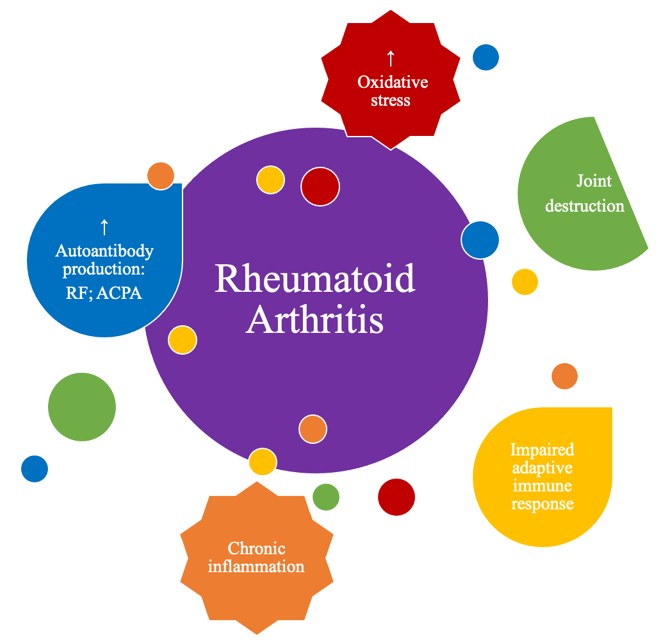 ↑
Oxidative stress

Joint destruction

↑
Autoantibody production:
RF; ACPA

Rheumatoid Arthritis

Impaired adaptive immune response

Chronic inflammation